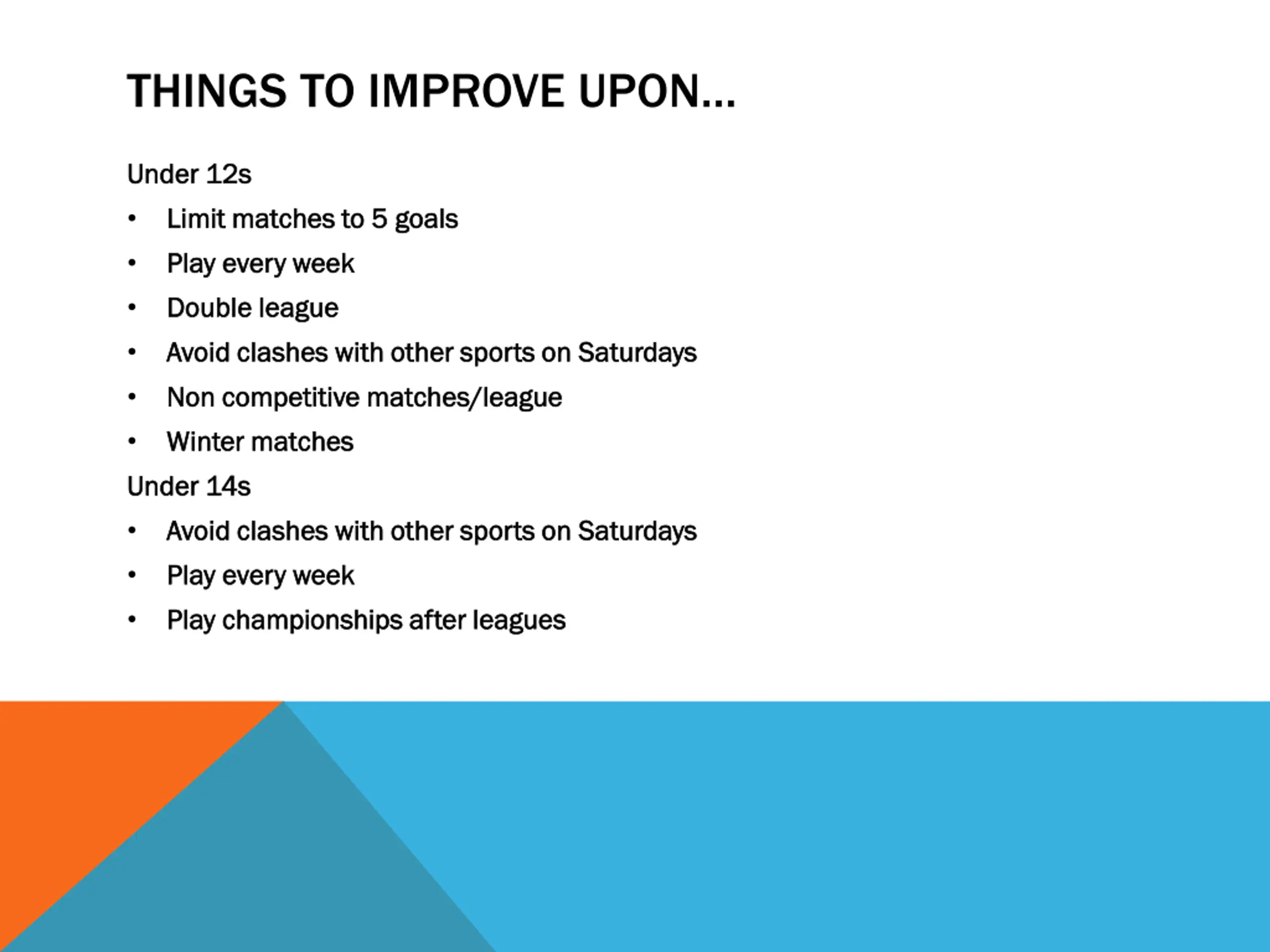 THINGS TO IMPROVE UPON…

Under 12s
• Limit matches to 5 goals
• Play every week
• Double league
• Avoid clashes with other sports on Saturdays
• Non competitive matches/league
• Winter matches

Under 14s
• Avoid clashes with other sports on Saturdays
• Play every week
• Play championships after leagues